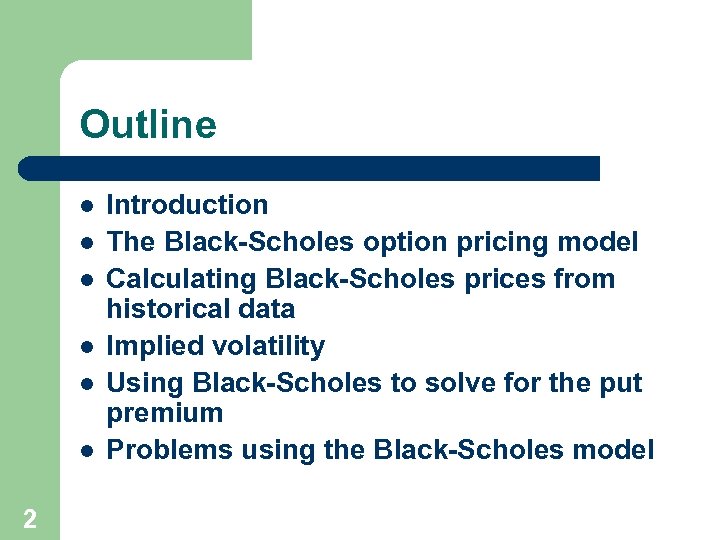 Outline

- Introduction
- The Black-Scholes option pricing model
- Calculating Black-Scholes prices from historical data
- Implied volatility
- Using Black-Scholes to solve for the put premium
- Problems using the Black-Scholes model

2